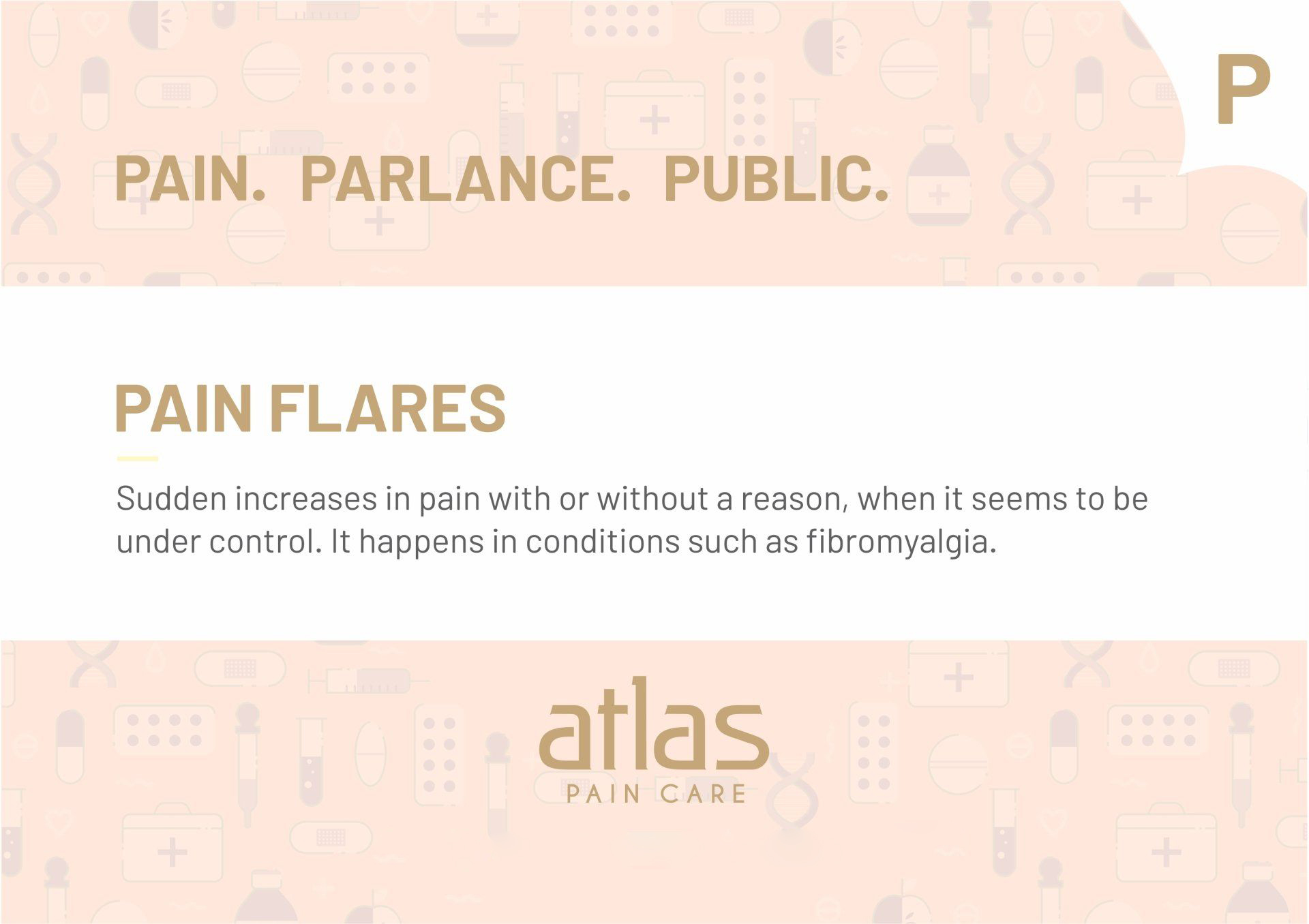 P

PAIN. PARLANCE. PUBLIC.

PAIN FLARES

Sudden increases in pain with or without a reason, when it seems to be under control. It happens in conditions such as fibromyalgia.

atlas
PAIN CARE